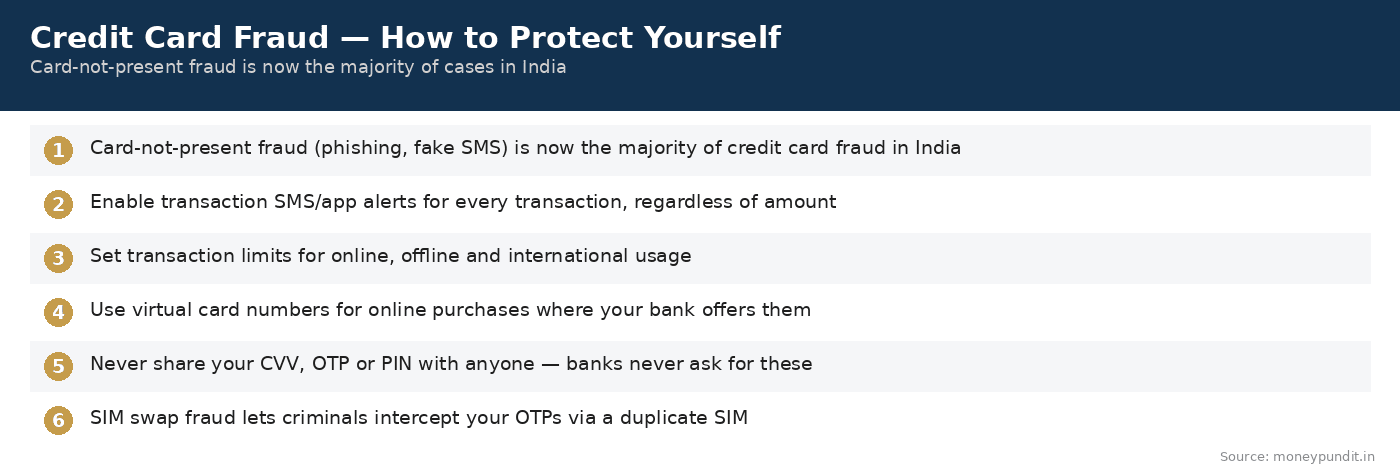 Credit Card Fraud — How to Protect Yourself
Card-not-present fraud is now the majority of cases in India

1 Card-not-present fraud (phishing, fake SMS) is now the majority of credit card fraud in India

2 Enable transaction SMS/app alerts for every transaction, regardless of amount

3 Set transaction limits for online, offline and international usage

4 Use virtual card numbers for online purchases where your bank offers them

5 Never share your CVV, OTP or PIN with anyone — banks never ask for these

6 SIM swap fraud lets criminals intercept your OTPs via a duplicate SIM

Source: moneypundit.in